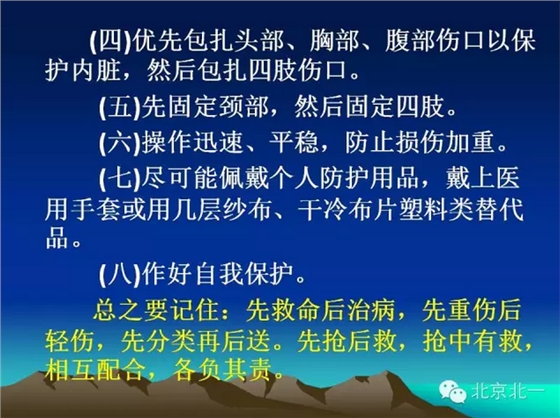 (四)优先包扎头部、胸部、腹部伤口以保护内脏，然后包扎四肢伤口。

(五)先固定颈部，然后固定四肢。

(六)操作迅速、平稳，防止损伤加重。

(七)尽可能佩戴个人防护用品，戴上医用手套或用几层纱布、干冷布片塑料类替代品。

(八)作好自我保护。

总之要记住：先救命后治病，先重伤后轻伤，先分类再后送。先抢后救，抢中有救，相互配合，各负其责。

北京北一